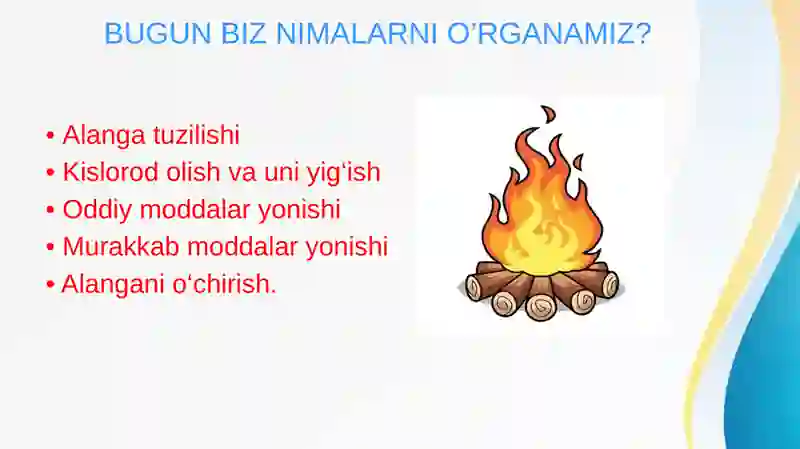 BUGUN BIZ NIMALARNI O’RGANAMIZ?

• Alanga tuzilishi
• Kislorod olish va uni yig‘ish
• Oddiy moddalar yonishi
• Murakkab moddalar yonishi
• Alangani o‘chirish.